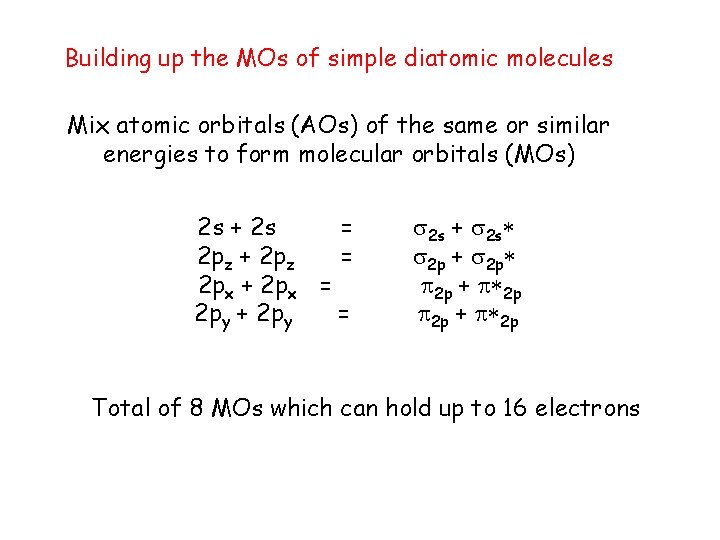 Building up the MOs of simple diatomic molecules

Mix atomic orbitals (AOs) of the same or similar energies to form molecular orbitals (MOs)

$2s + 2s = \sigma_{2s} + \sigma_{2s}*$
$2p_z + 2p_z = \sigma_{2p} + \sigma_{2p}*$
$2p_x + 2p_x = \pi_{2p} + \pi*_{2p}$
$2p_y + 2p_y = \pi_{2p} + \pi*_{2p}$

Total of 8 MOs which can hold up to 16 electrons